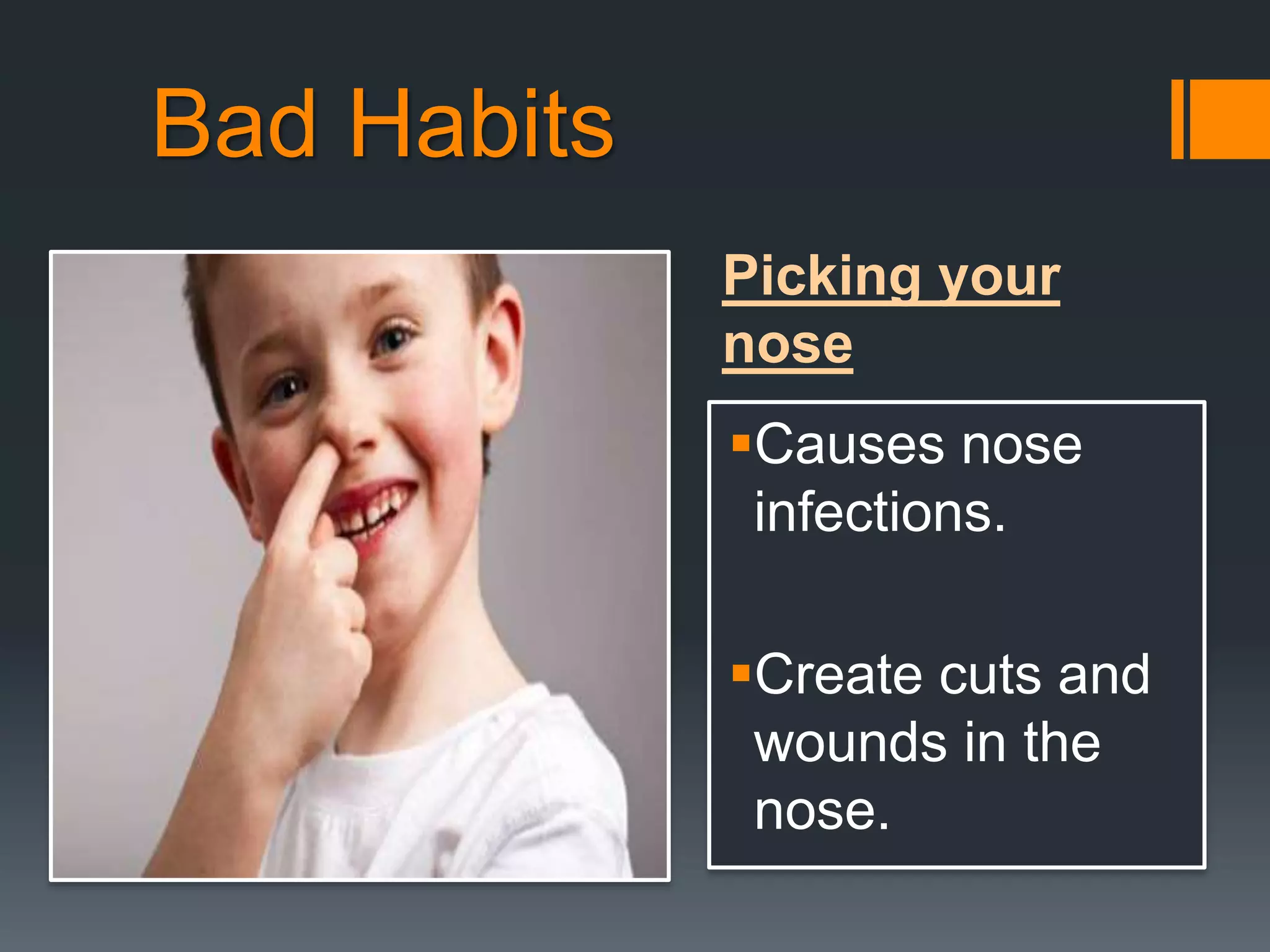 Bad Habits

Picking your nose

▪Causes nose infections.

▪Create cuts and wounds in the nose.